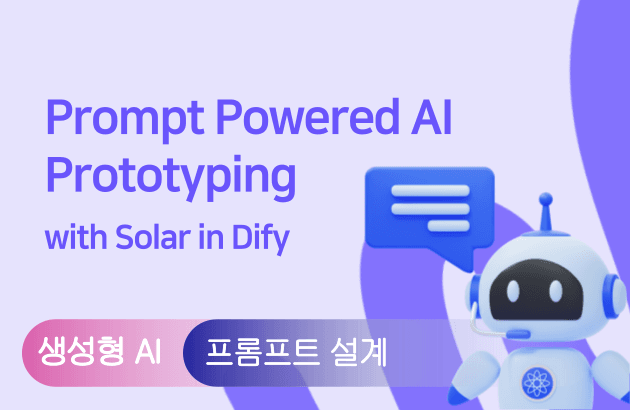 Prompt Powered AI Prototyping

with Solar in Dify

생성형 AI

프롬프트 설계